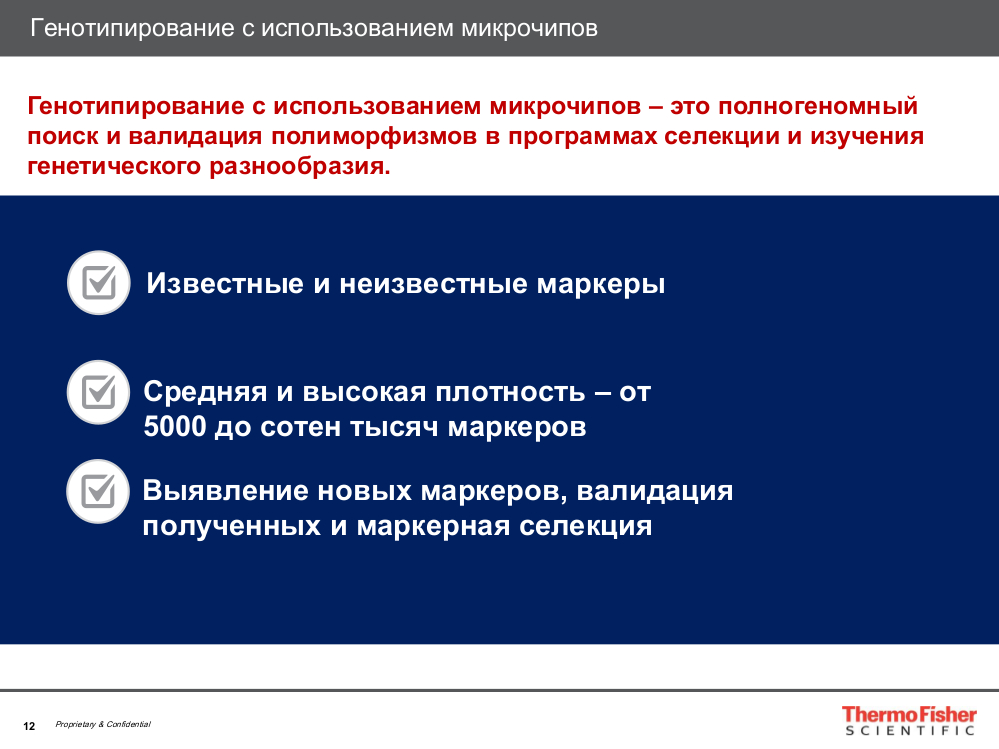 Генотипирование с использованием микрочипов

Генотипирование с использованием микрочипов – это полногеномный поиск и валидация полиморфизмов в программах селекции и изучения генетического разнообразия.

Известные и неизвестные маркеры

Средняя и высокая плотность – от 5000 до сотен тысяч маркеров

Выявление новых маркеров, валидация полученных и маркерная селекция

12 Proprietary & Confidential

ThermoFisher SCIENTIFIC